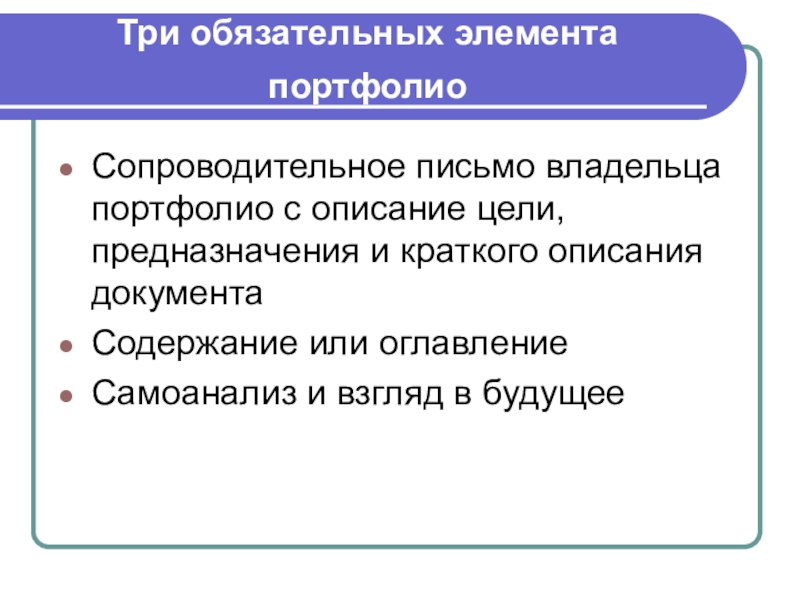 Три обязательных элемента портфолио

- Сопроводительное письмо владельца портфолио с описание цели, предназначения и краткого описания документа
- Содержание или оглавление
- Самоанализ и взгляд в будущее